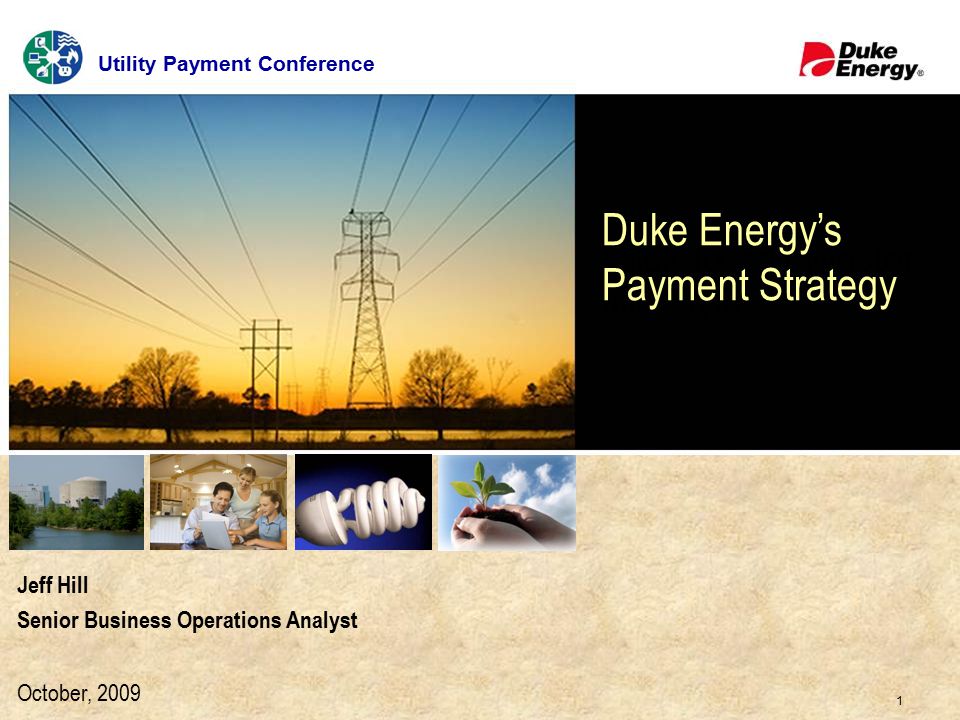 Utility Payment Conference

Duke Energy®

Duke Energy's Payment Strategy

Jeff Hill

Senior Business Operations Analyst

October, 2009

1